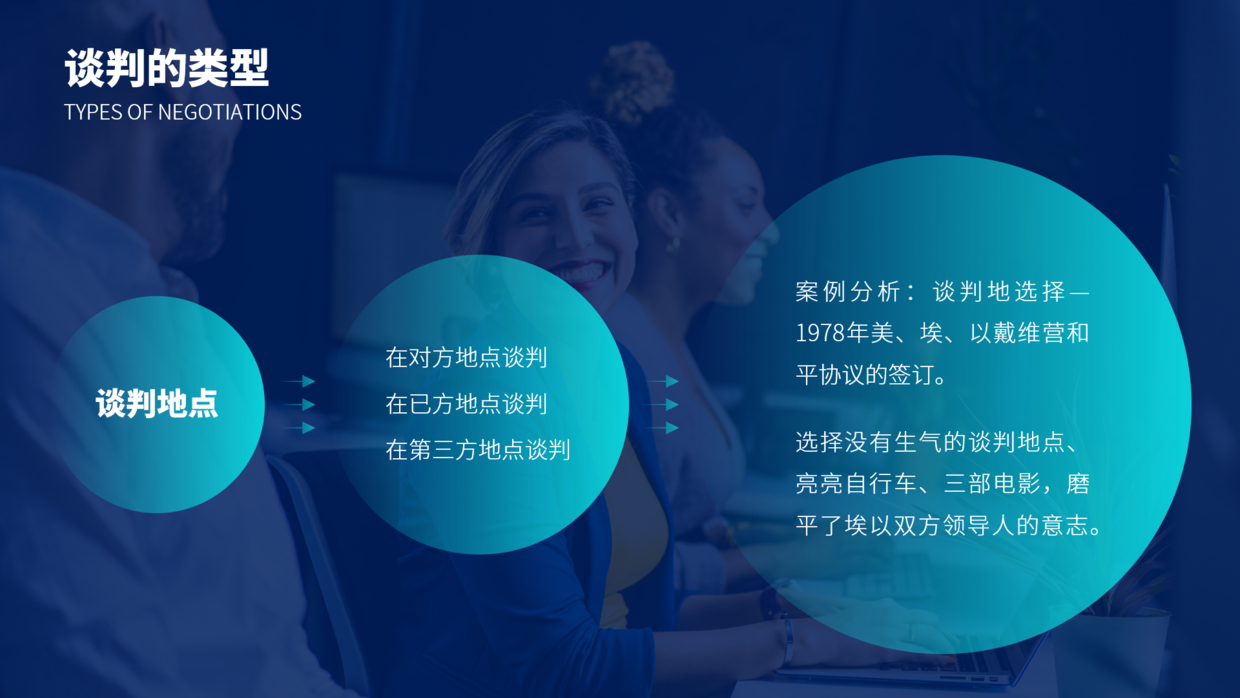 谈判的类型
TYPES OF NEGOTIATIONS

谈判地点

在对方地点谈判
在已方地点谈判
在第三方地点谈判

案例分析：谈判地选择—1978年美、埃、以戴维营和平协议的签订。

选择没有生气的谈判地点、亮亮自行车、三部电影，磨平了埃以双方领导人的意志。